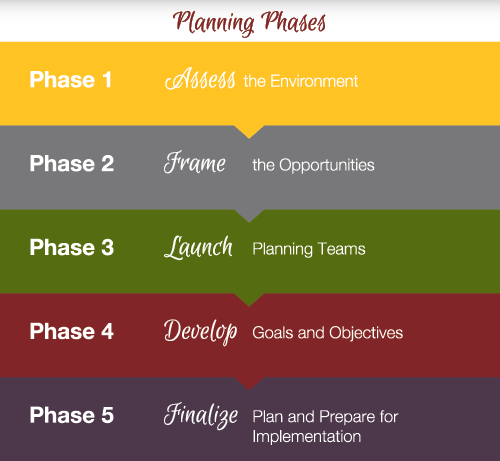 Planning Phases

Phase 1 Assess the Environment

Phase 2 Frame the Opportunities

Phase 3 Launch Planning Teams

Phase 4 Develop Goals and Objectives

Phase 5 Finalize Plan and Prepare for Implementation